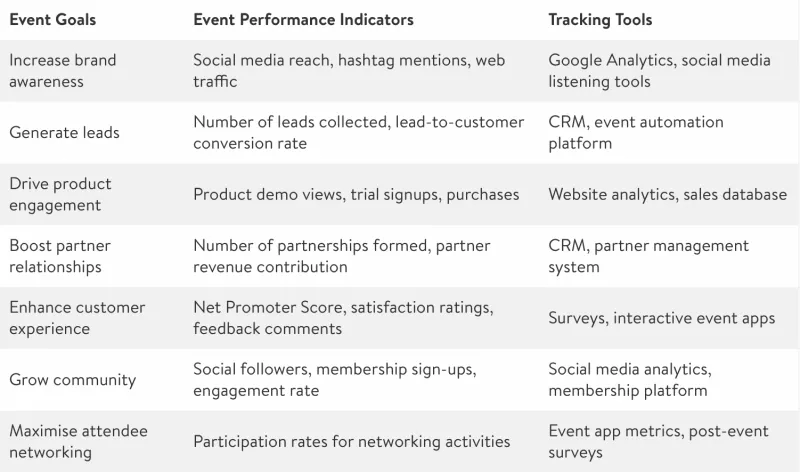 | Event Goals | Event Performance Indicators | Tracking Tools |
|---|---|---|
| Increase brand awareness | Social media reach, hashtag mentions, web traffic | Google Analytics, social media listening tools |
| Generate leads | Number of leads collected, lead-to-customer conversion rate | CRM, event automation platform |
| Drive product engagement | Product demo views, trial signups, purchases | Website analytics, sales database |
| Boost partner relationships | Number of partnerships formed, partner revenue contribution | CRM, partner management system |
| Enhance customer experience | Net Promoter Score, satisfaction ratings, feedback comments | Surveys, interactive event apps |
| Grow community | Social followers, membership sign-ups, engagement rate | Social media analytics, membership platform |
| Maximise attendee networking | Participation rates for networking activities | Event app metrics, post-event surveys |